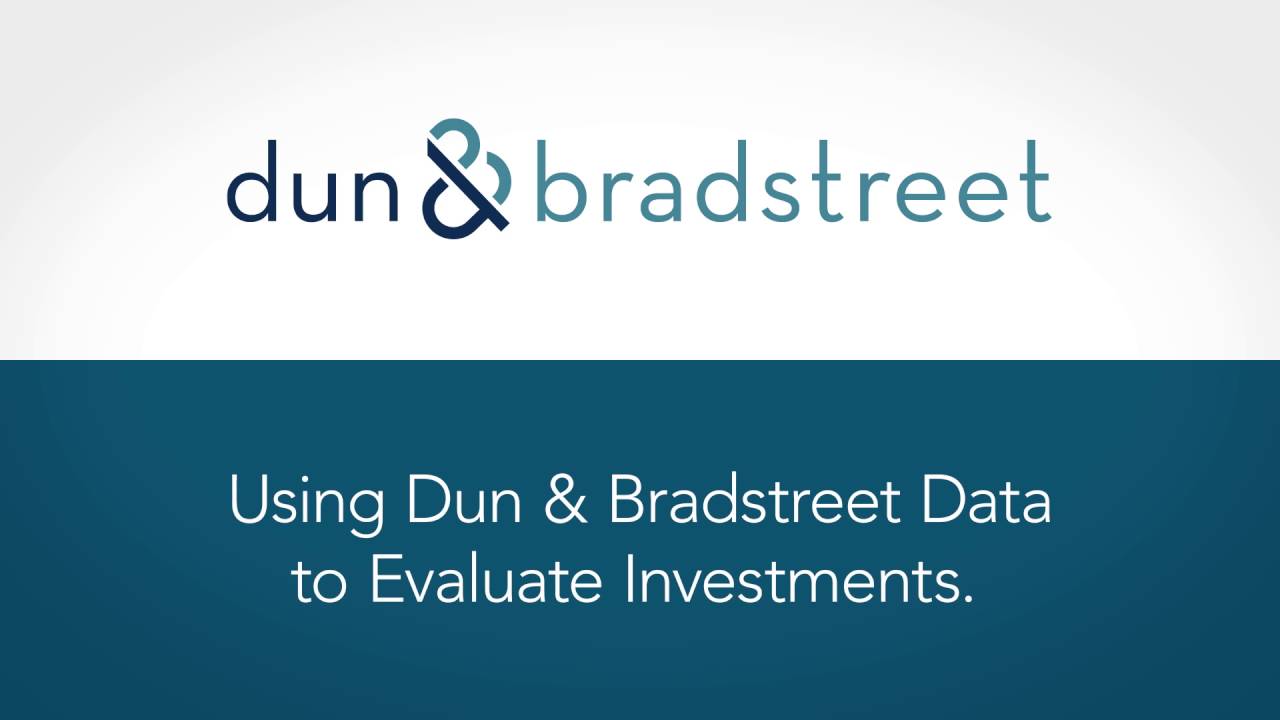 dun & bradstreet

Using Dun & Bradstreet Data to Evaluate Investments.